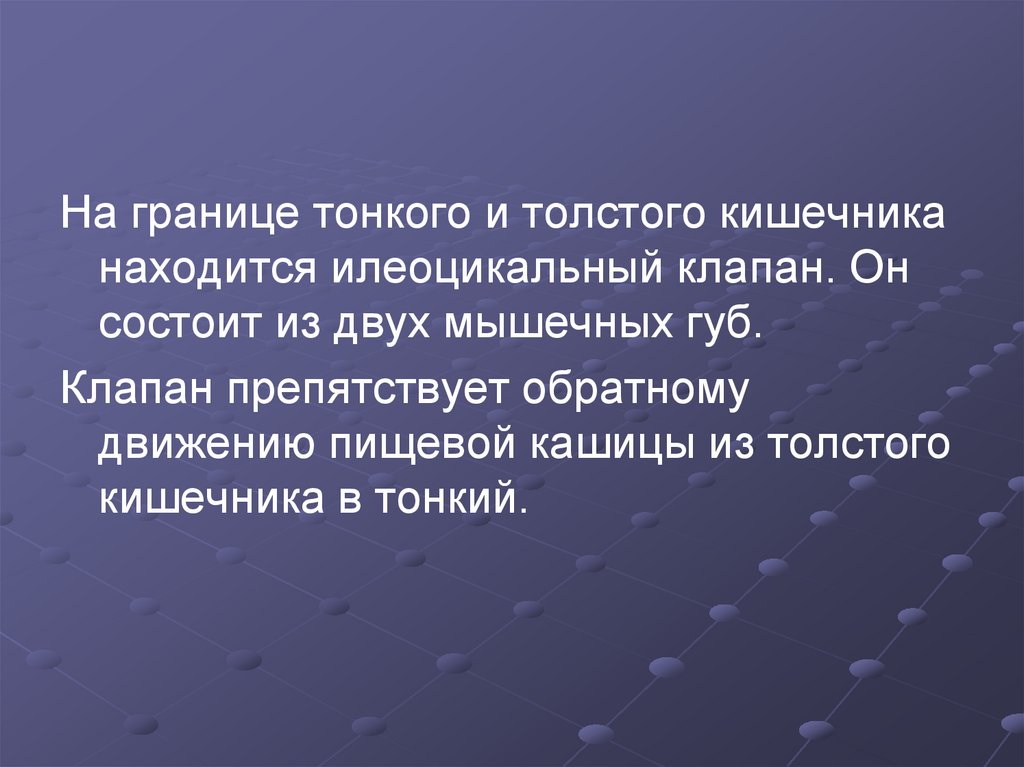 На границе тонкого и толстого кишечника находится илеоцикальный клапан. Он состоит из двух мышечных губ.

Клапан препятствует обратному движению пищевой кашицы из толстого кишечника в тонкий.